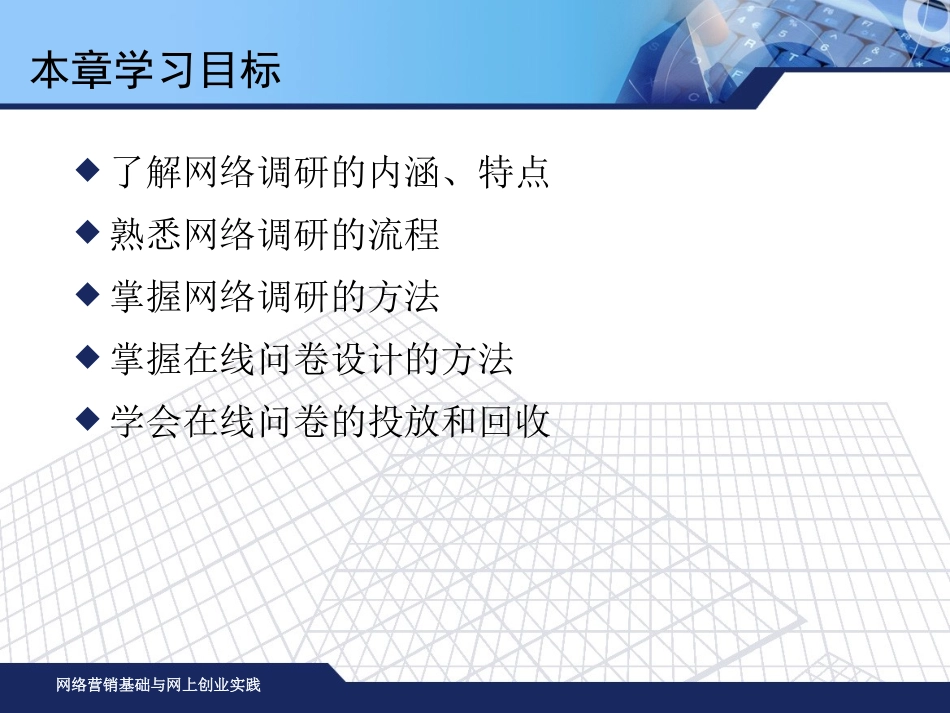 本章学习目标

◆ 了解网络调研的内涵、特点
◆ 熟悉网络调研的流程
◆ 掌握网络调研的方法
◆ 掌握在线问卷设计的方法
◆ 学会在线问卷的投放和回收

网络营销基础与网上创业实践